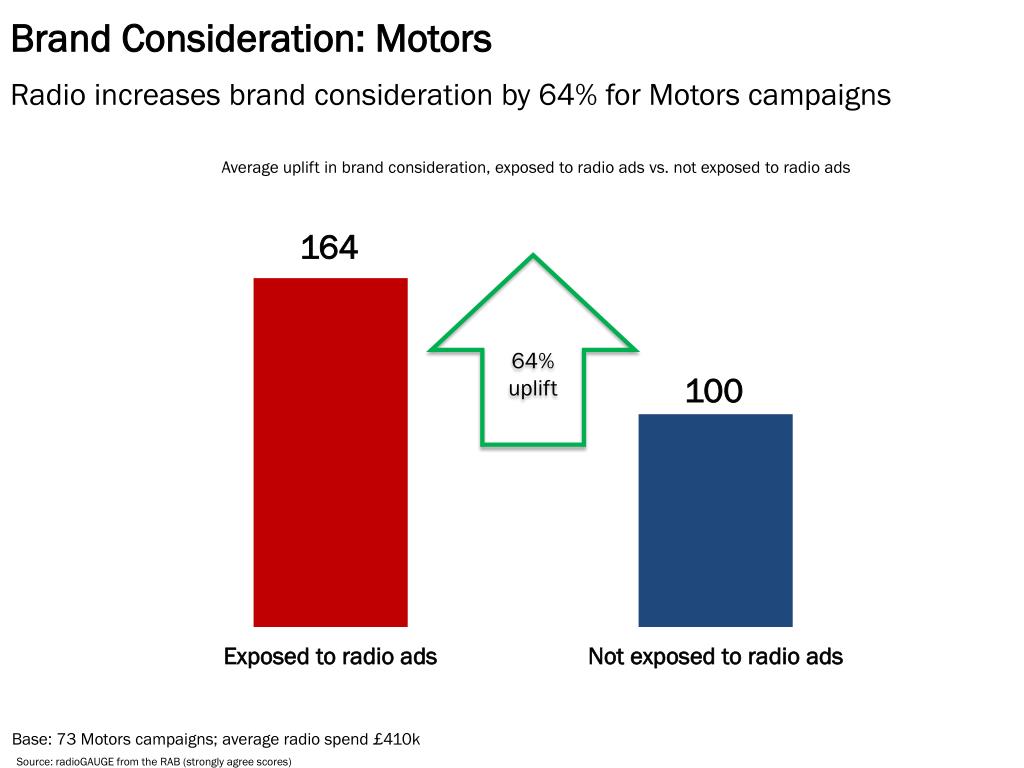 Brand Consideration: Motors

Radio increases brand consideration by 64% for Motors campaigns

Average uplift in brand consideration, exposed to radio ads vs. not exposed to radio ads

164

64% uplift

100

Exposed to radio ads

Not exposed to radio ads

Base: 73 Motors campaigns; average radio spend £410k

Source: radioGAUGE from the RAB (strongly agree scores)